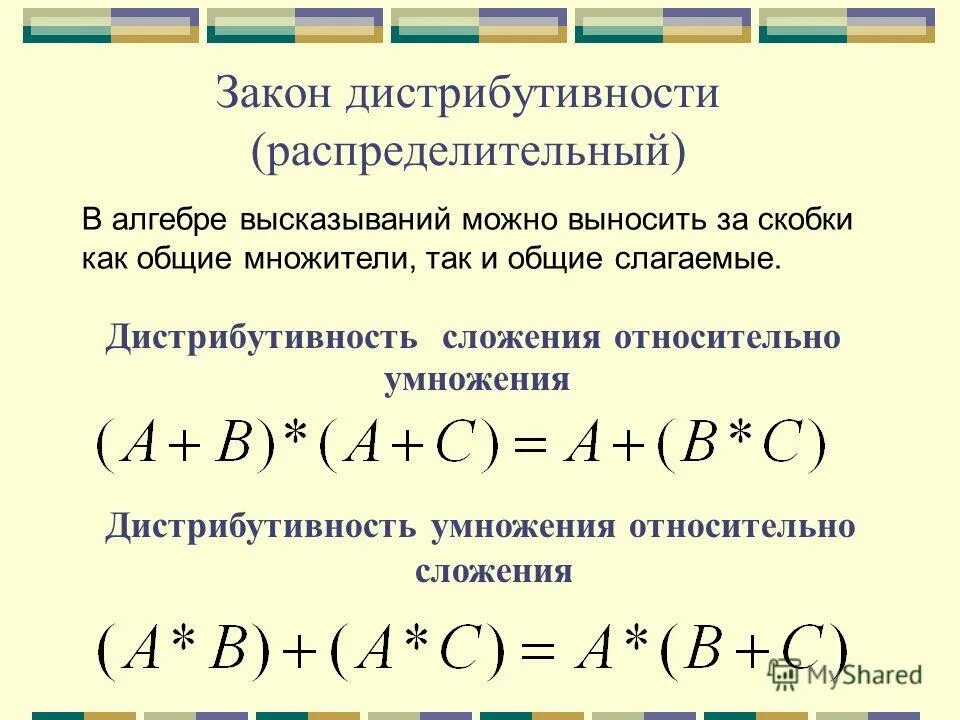 Закон дистрибутивности (распределительный)

В алгебре высказываний можно выносить за скобки как общие множители, так и общие слагаемые.

Дистрибутивность сложения относительно умножения

$(A+B)*(A+C)=A+(B*C)$

Дистрибутивность умножения относительно сложения

$(A*B)+(A*C)=A*(B+C)$

MyShared